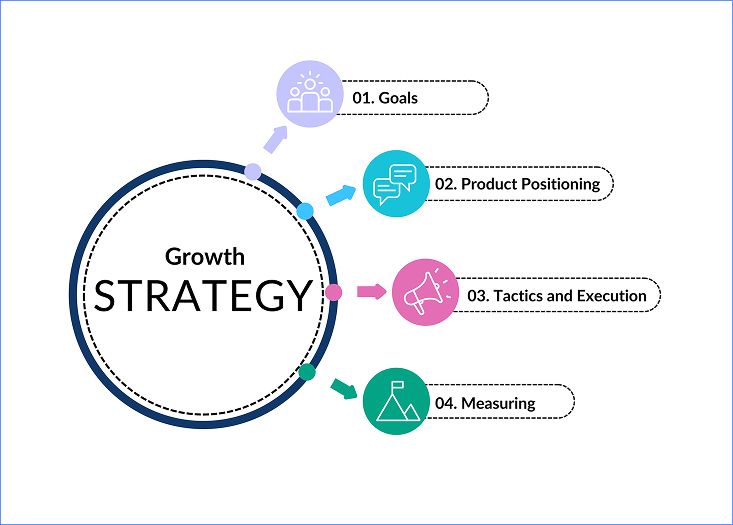 Growth
STRATEGY

01. Goals

02. Product Positioning

03. Tactics and Execution

04. Measuring